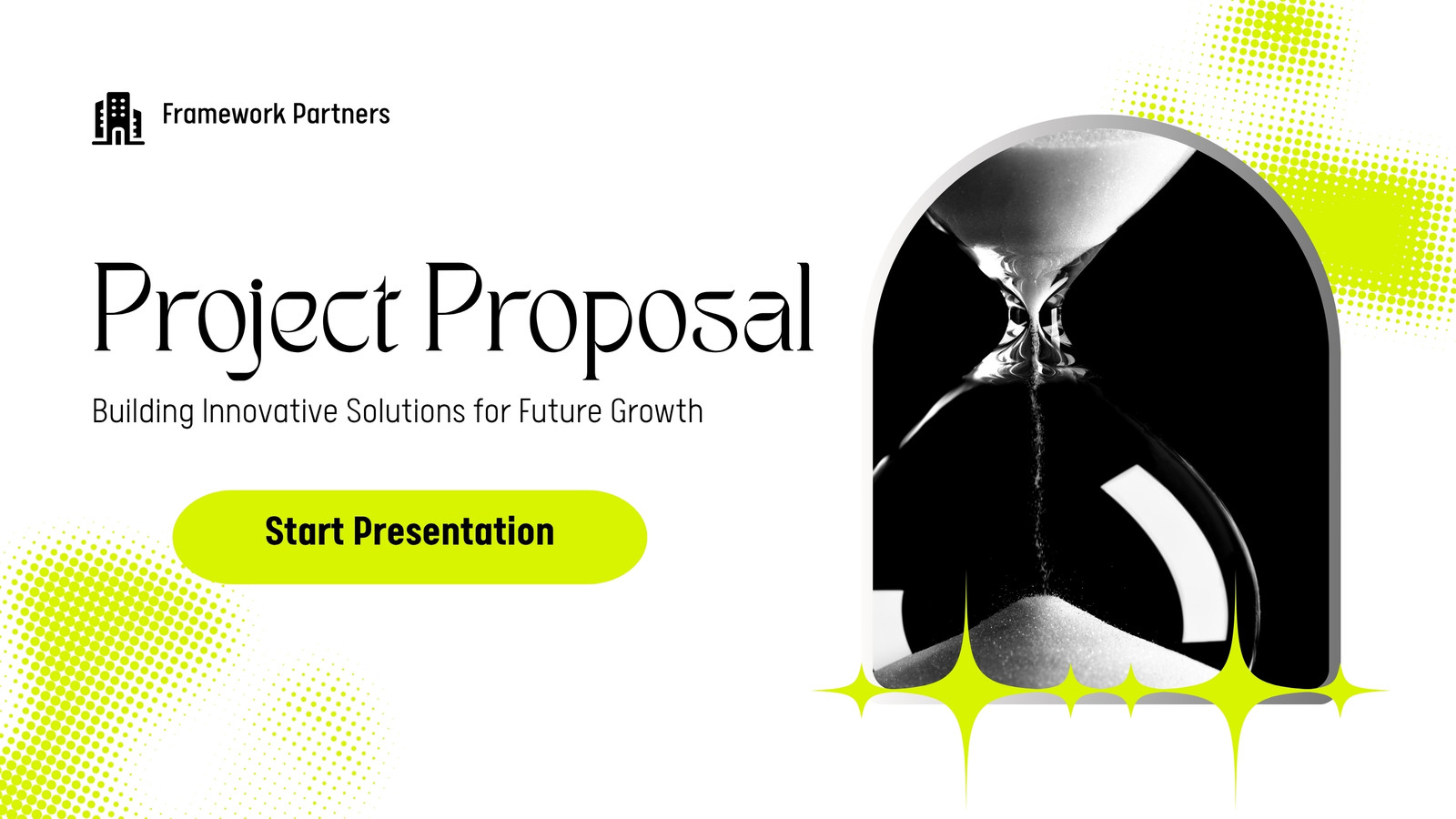 Framework Partners

Project Proposal

Building Innovative Solutions for Future Growth

Start Presentation